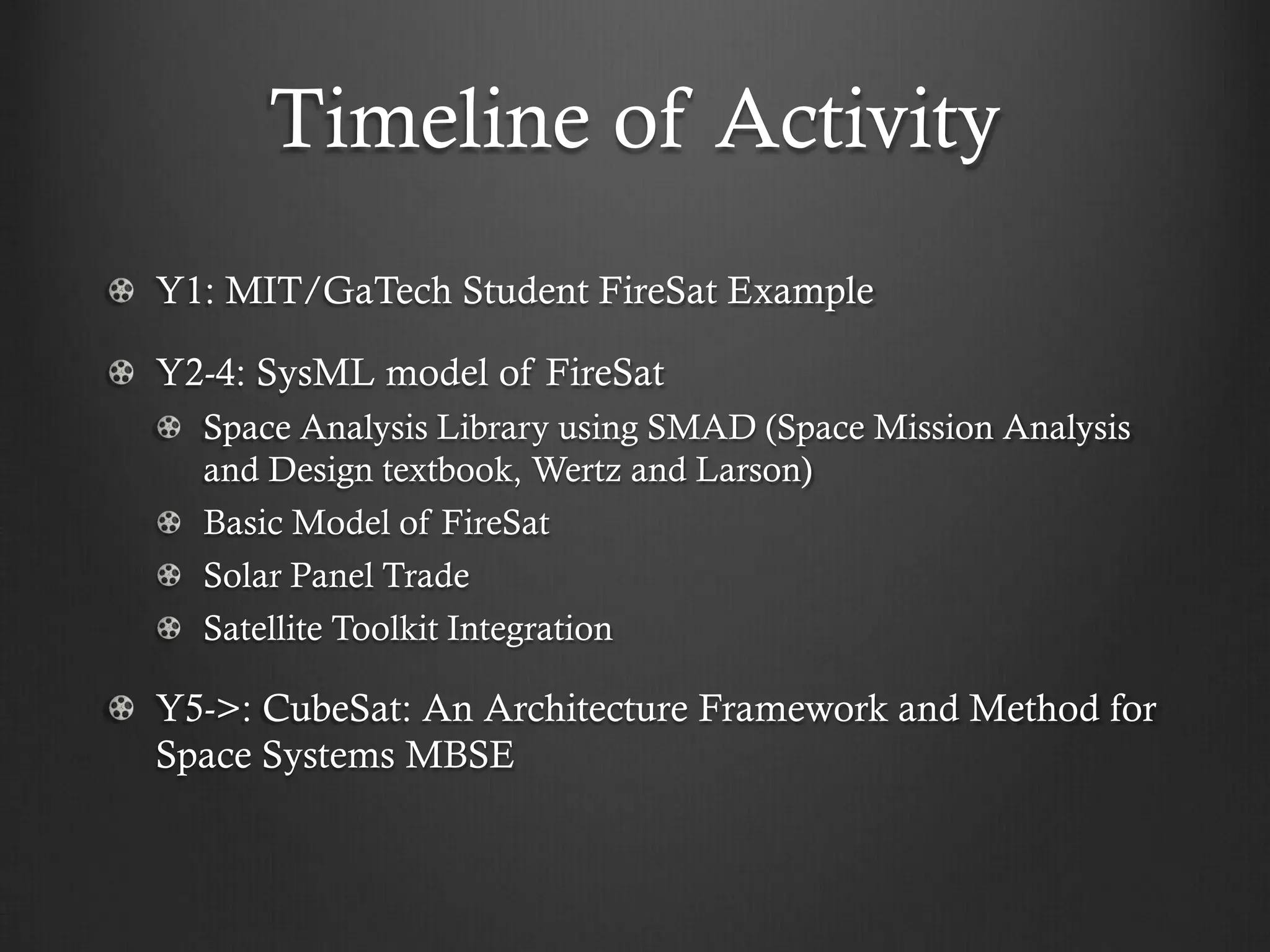 Timeline of Activity

Y1: MIT/GaTech Student FireSat Example

Y2-4: SysML model of FireSat

Space Analysis Library using SMAD (Space Mission Analysis and Design textbook, Wertz and Larson)

Basic Model of FireSat

Solar Panel Trade

Satellite Toolkit Integration

Y5->: CubeSat: An Architecture Framework and Method for Space Systems MBSE